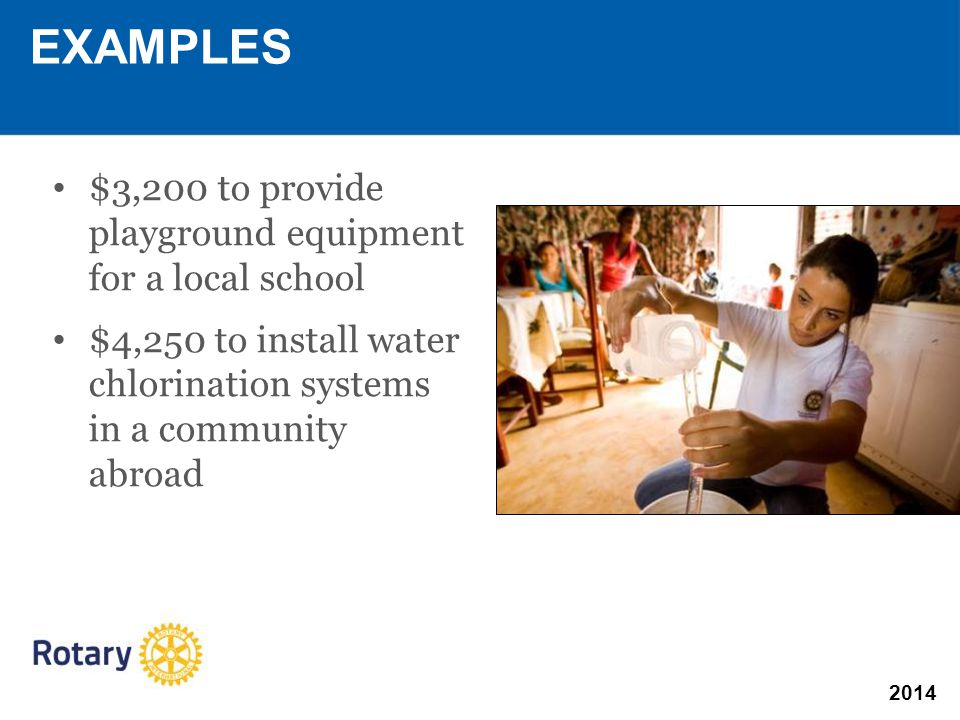 EXAMPLES

• \$3,200 to provide playground equipment for a local school

• \$4,250 to install water chlorination systems in a community abroad

Rotary

2014